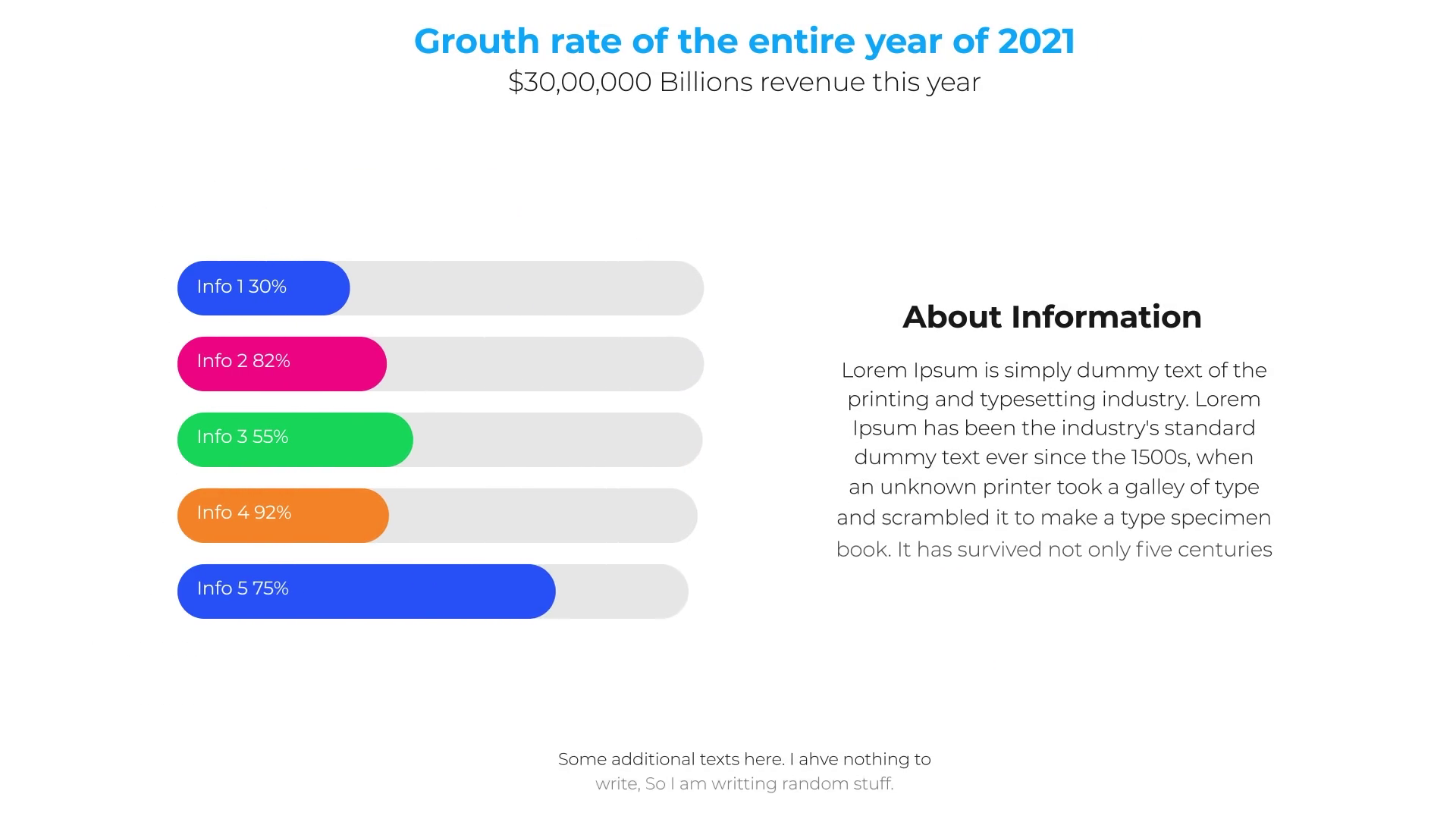 Grouth rate of the entire year of 2021
$30,00,000 Billions revenue this year

Info 1 30%

Info 2 82%

Info 3 55%

Info 4 92%

Info 5 75%

About Information

Lorem Ipsum is simply dummy text of the printing and typesetting industry. Lorem Ipsum has been the industry's standard dummy text ever since the 1500s, when an unknown printer took a galley of type and scrambled it to make a type specimen book. It has survived not only five centuries

Some additional texts here. I ahve nothing to write, So I am writting random stuff.